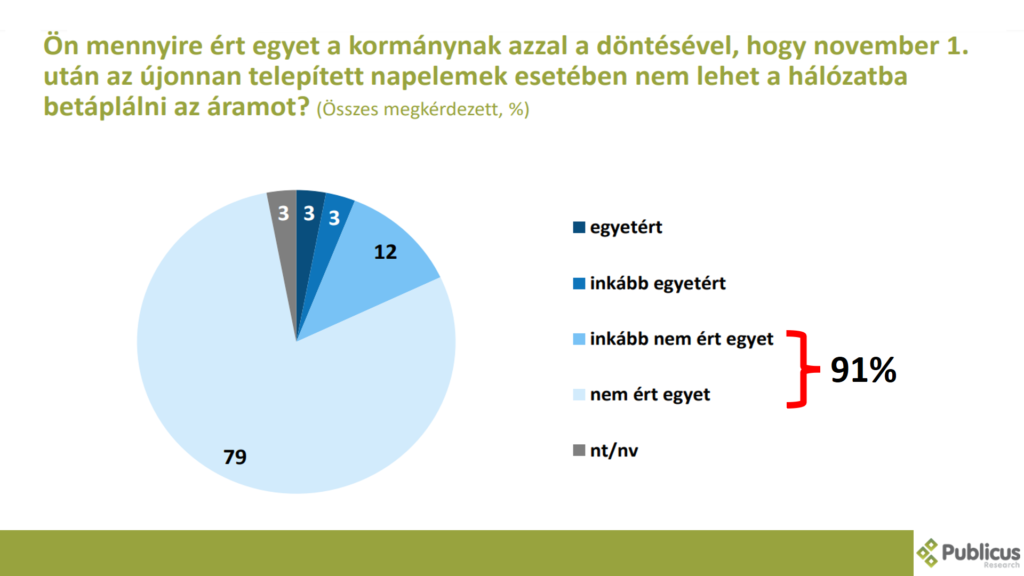 Ön mennyire ért egyet a kormánynak azzal a döntésével, hogy november 1. után az újonnan telepített napelemek esetében nem lehet a hálózatba betáplálni az áramot? (Összes megkérdezett, %)

3
3
3
12
79

egyetért
inkább egyetért
inkább nem ért egyet
nem ért egyet
nt/nv

91%

Publicus Research